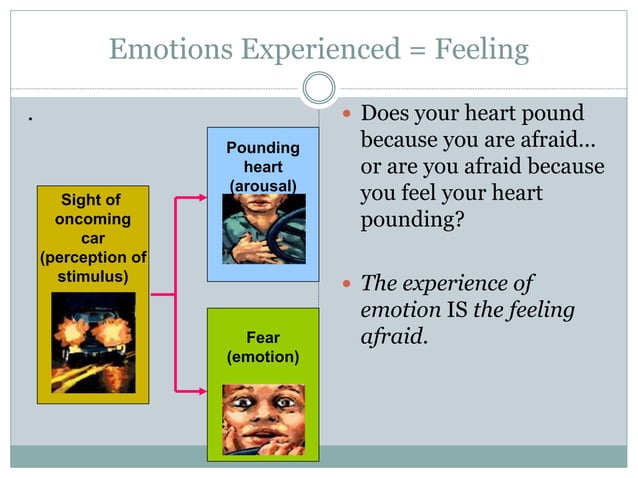 Emotions Experienced = Feeling

.

Sight of oncoming car (perception of stimulus)

Pounding heart (arousal)

Fear (emotion)

Does your heart pound because you are afraid… or are you afraid because you feel your heart pounding?

The experience of emotion IS the feeling afraid.